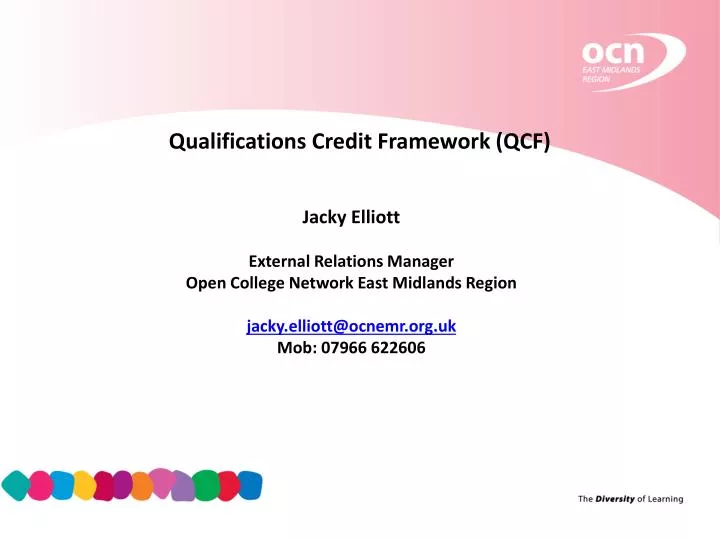 ocn
EAST MIDLANDS REGION

Qualifications Credit Framework (QCF)

Jacky Elliott

External Relations Manager
Open College Network East Midlands Region

jacky.elliott@ocnemr.org.uk
Mob: 07966 622606

The Diversity of Learning